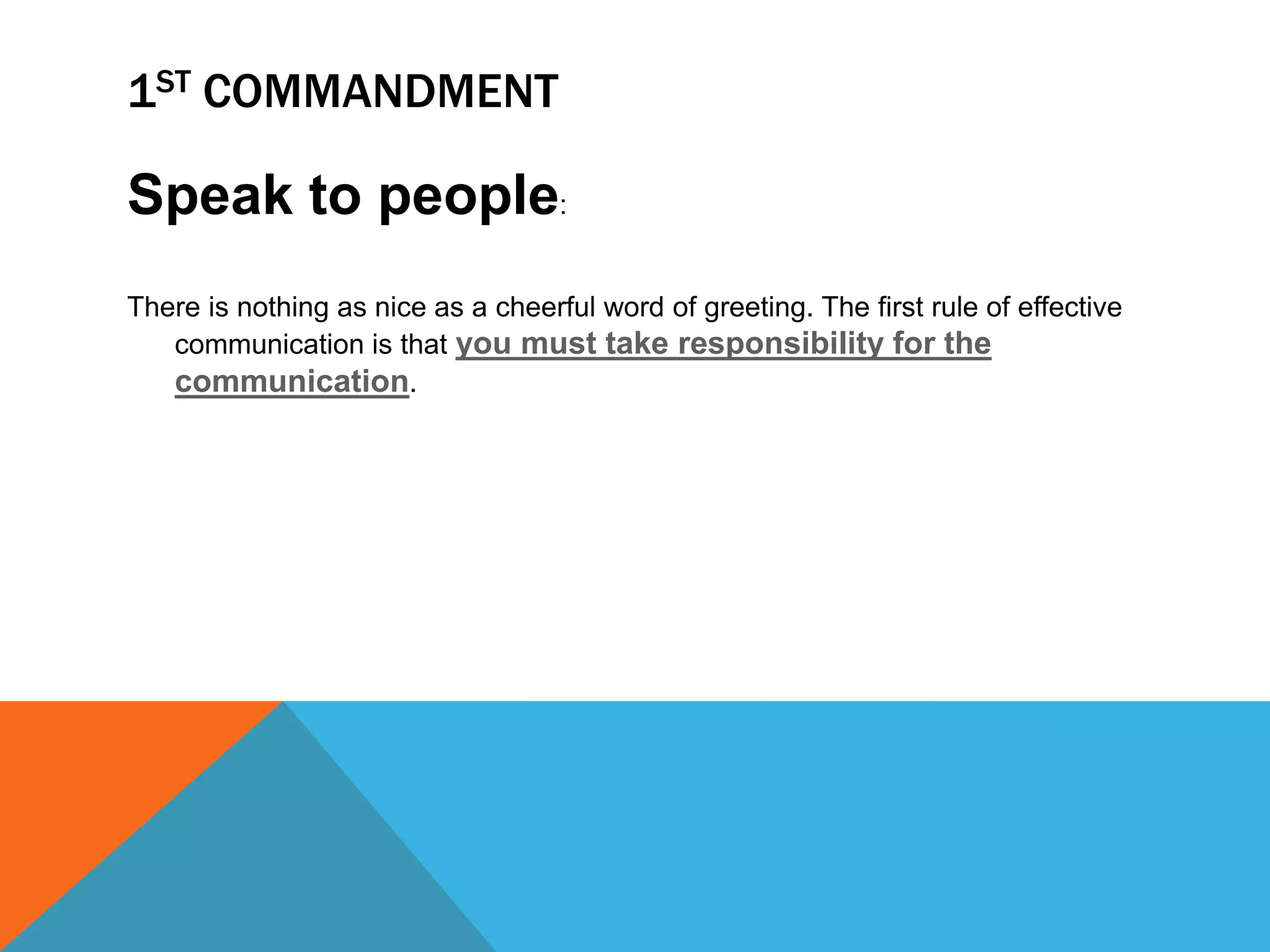 1ST COMMANDMENT

Speak to people:

There is nothing as nice as a cheerful word of greeting. The first rule of effective communication is that you must take responsibility for the communication.